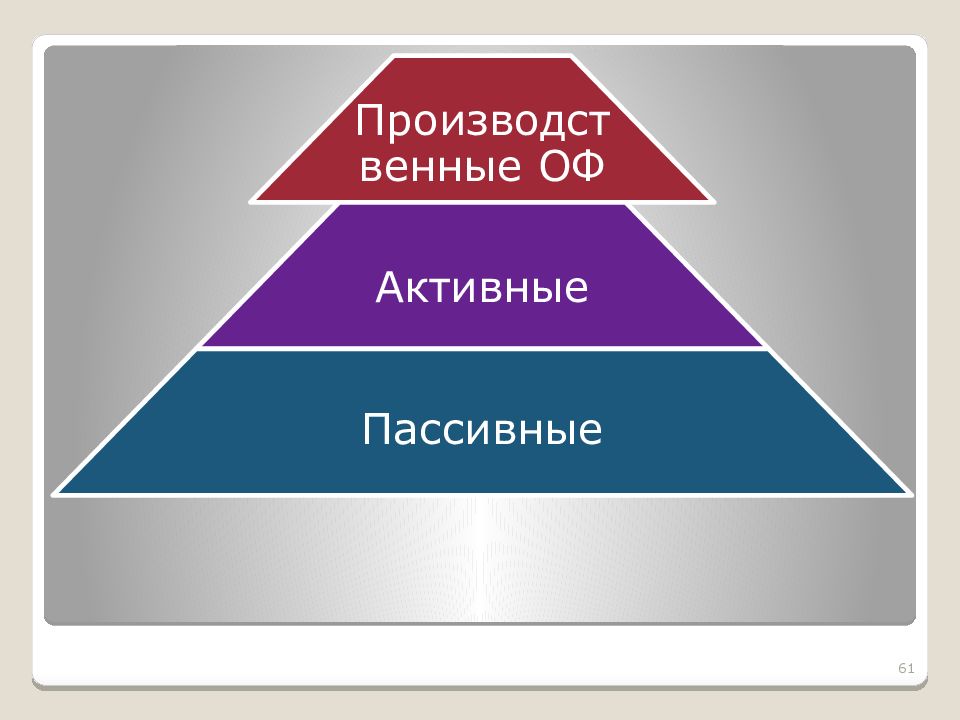 Производственные ОФ

Активные

Пассивные

61